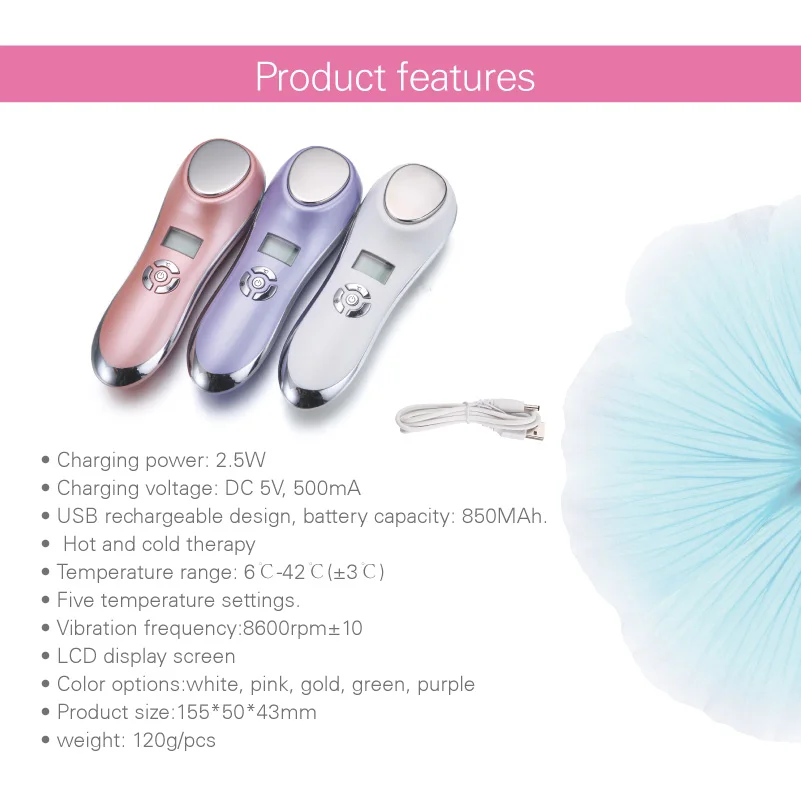 Product features

• Charging power: 2.5W
• Charging voltage: DC 5V, 500mA
• USB rechargeable design, battery capacity: 850MAh.
• Hot and cold therapy
• Temperature range: 6℃-42℃(±3℃)
• Five temperature settings.
• Vibration frequency:8600rpm±10
• LCD display screen
• Color options:white, pink, gold, green, purple
• Product size:155*50*43mm
• weight: 120g/pcs